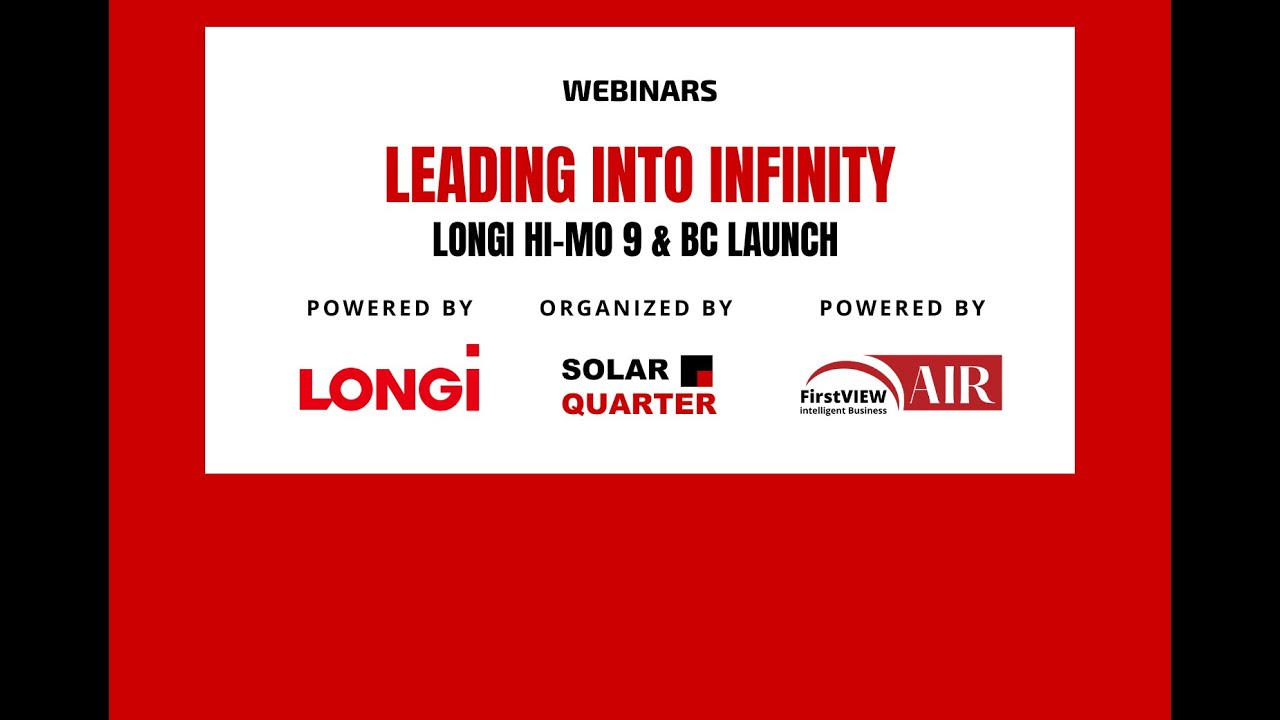 WEBINARS

LEADING INTO INFINITY
LONGI HI-MO 9 & BC LAUNCH

POWERED BY

LONGi

ORGANIZED BY

SOLAR
QUARTER

POWERED BY

FirstVIEW
intelligent Business
AIR